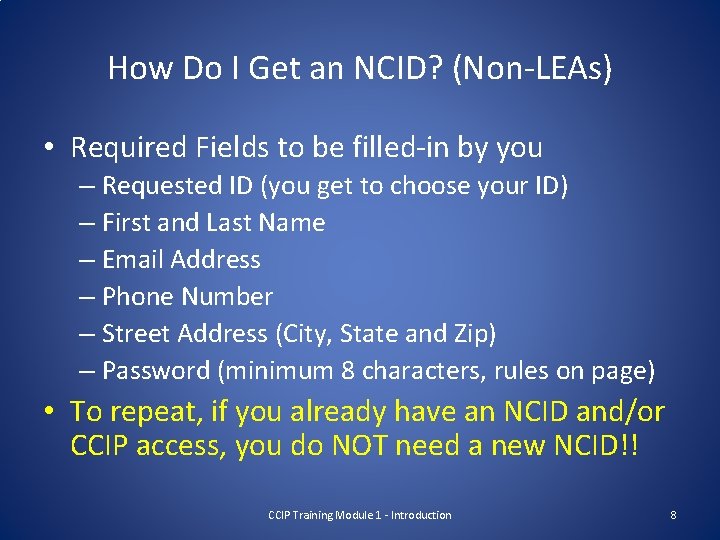 How Do I Get an NCID? (Non-LEAs)

• Required Fields to be filled-in by you
– Requested ID (you get to choose your ID)
– First and Last Name
– Email Address
– Phone Number
– Street Address (City, State and Zip)
– Password (minimum 8 characters, rules on page)

• To repeat, if you already have an NCID and/or CCIP access, you do NOT need a new NCID!!

CCIP Training Module 1 - Introduction

8